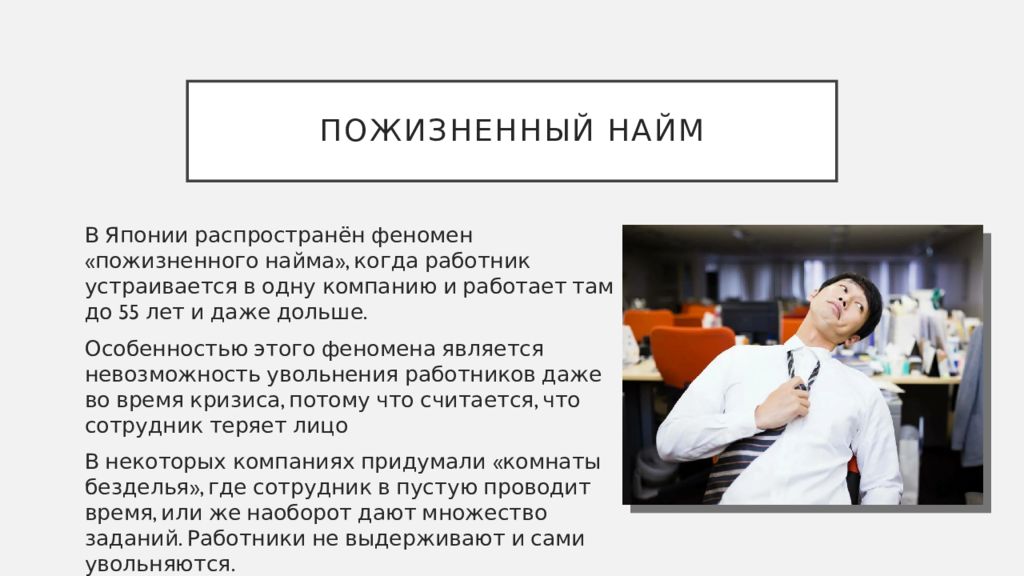 ПОЖИЗНЕННЫЙ НАЙМ

В Японии распространён феномен «пожизненного найма», когда работник устраивается в одну компанию и работает там до 55 лет и даже дольше.

Особенностью этого феномена является невозможность увольнения работников даже во время кризиса, потому что считается, что сотрудник теряет лицо

В некоторых компаниях придумали «комнаты безделья», где сотрудник в пустую проводит время, или же наоборот дают множество заданий. Работники не выдерживают и сами увольняются.